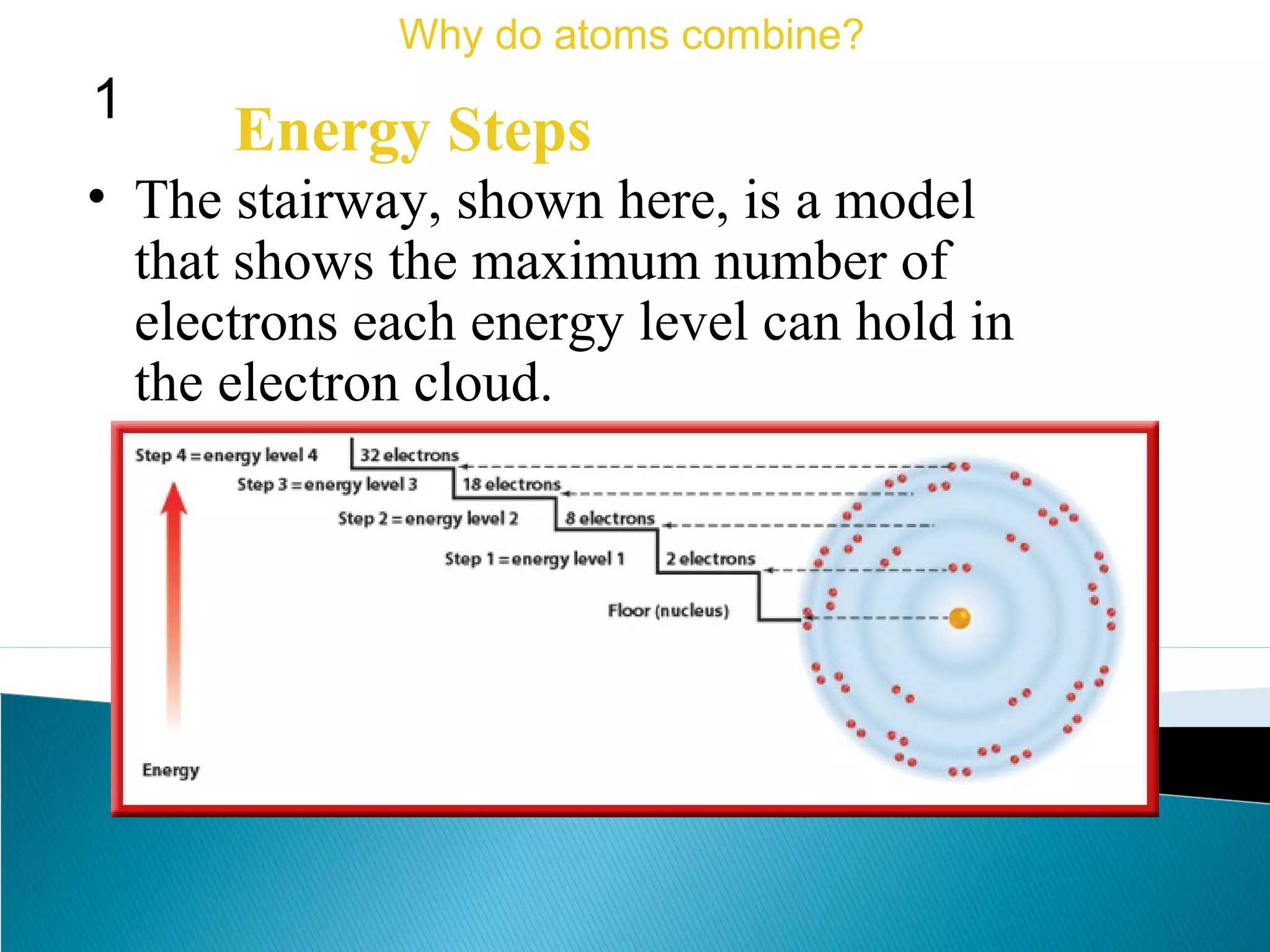 Why do atoms combine?

1

Energy Steps

• The stairway, shown here, is a model that shows the maximum number of electrons each energy level can hold in the electron cloud.

Step 4 = energy level 4
32 electrons
Step 3 = energy level 3
18 electrons
Step 2 = energy level 2
8 electrons
Step 1 = energy level 1
2 electrons
Floor (nucleus)
Energy